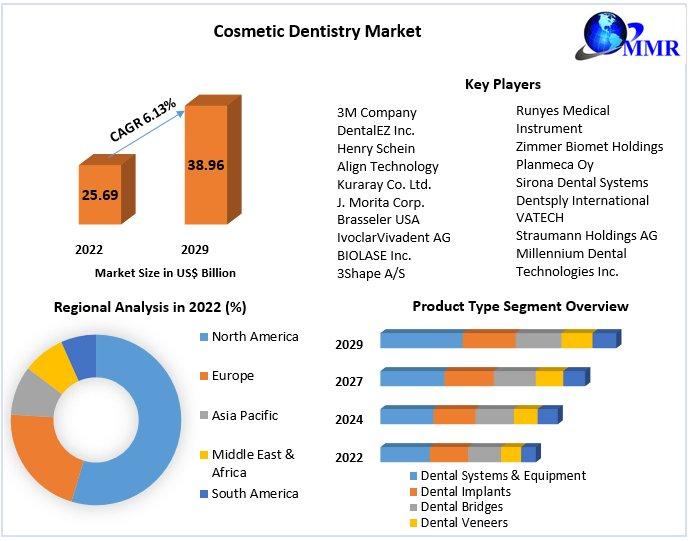 Cosmetic Dentistry Market

MMR

CAGR 6.13%

25.69

38.96

2022

2029

Market Size in US$ Billion

Key Players

3M Company
DentalEZ Inc.
Henry Schein
Align Technology
Kuraray Co. Ltd.
J. Morita Corp.
Brasseler USA
IvoclarVivadent AG
BIOLASE Inc.
3Shape A/S

Runyes Medical Instrument
Zimmer Biomet Holdings
Planmeca Oy
Sirona Dental Systems
Dentsply International
VATECH
Straumann Holdings AG
Millennium Dental Technologies Inc.

Regional Analysis in 2022 (%)

North America
Europe
Asia Pacific
Middle East & Africa
South America

Product Type Segment Overview

2029
2027
2024
2022

Dental Systems & Equipment
Dental Implants
Dental Bridges
Dental Veneers